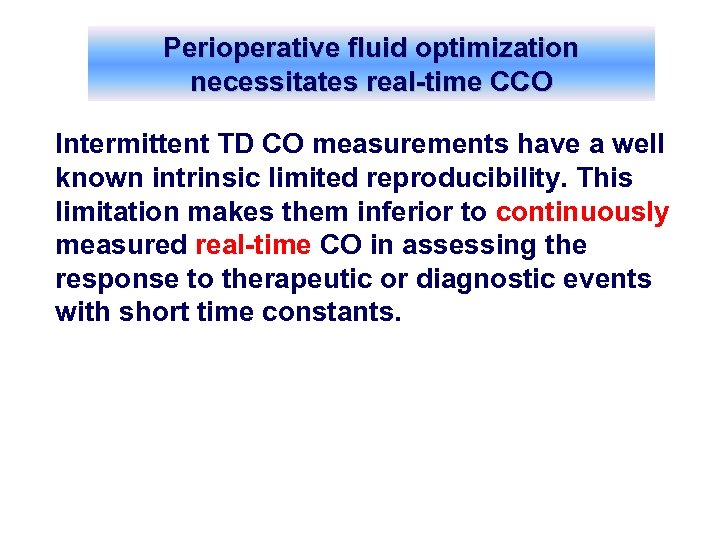 Perioperative fluid optimization necessitates real-time CCO

Intermittent TD CO measurements have a well known intrinsic limited reproducibility. This limitation makes them inferior to continuously measured real-time CO in assessing the response to therapeutic or diagnostic events with short time constants.